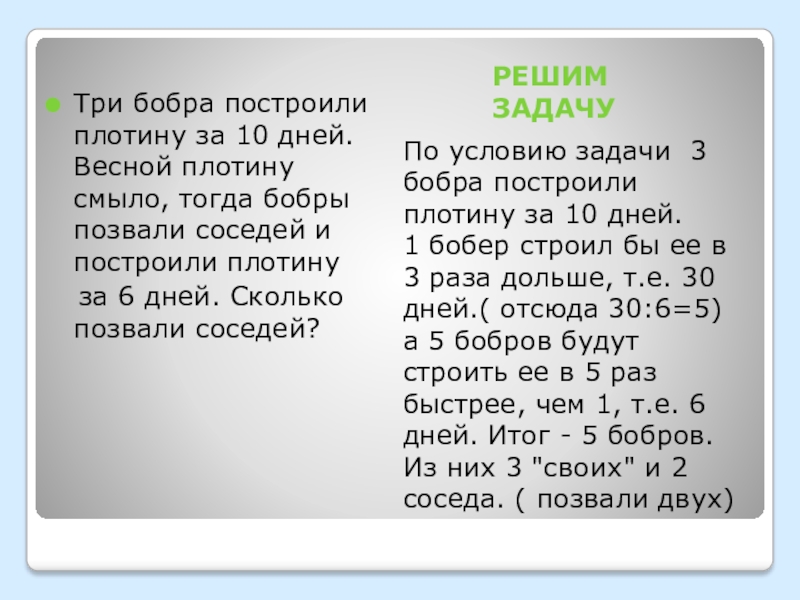 Три бобра построили плотину за 10 дней. Весной плотину смыло, тогда бобры позвали соседей и построили плотину за 6 дней. Сколько позвали соседей?

РЕШИМ ЗАДАЧУ

По условию задачи 3 бобра построили плотину за 10 дней.
1 бобер строил бы ее в 3 раза дольше, т.е. 30 дней.( отсюда 30:6=5) а 5 бобров будут строить ее в 5 раз быстрее, чем 1, т.е. 6 дней. Итог - 5 бобров. Из них 3 "своих" и 2 соседа. ( позвали двух)